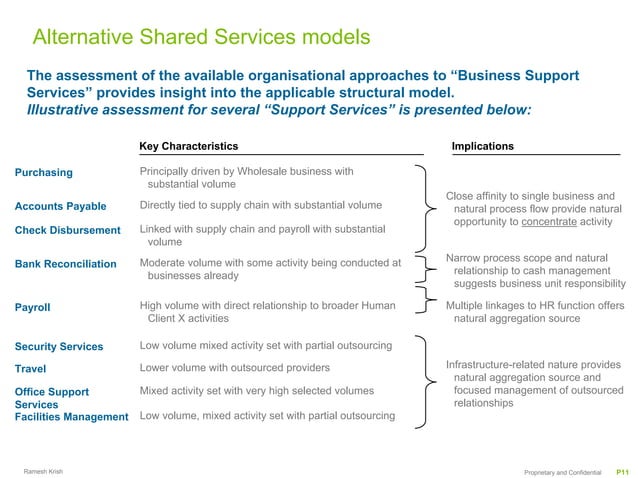 Alternative Shared Services models

The assessment of the available organisational approaches to "Business Support Services" provides insight into the applicable structural model.
Illustrative assessment for several "Support Services" is presented below:

| | Key Characteristics | Implications |
|---|---|---|
| Purchasing | Principally driven by Wholesale business with substantial volume | Close affinity to single business and natural process flow provide natural opportunity to concentrate activity |
| Accounts Payable | Directly tied to supply chain with substantial volume | |
| Check Disbursement | Linked with supply chain and payroll with substantial volume | |
| Bank Reconciliation | Moderate volume with some activity being conducted at businesses already | Narrow process scope and natural relationship to cash management suggests business unit responsibility |
| Payroll | High volume with direct relationship to broader Human Client X activities | Multiple linkages to HR function offers natural aggregation source |
| Security Services | Low volume mixed activity set with partial outsourcing | Infrastructure-related nature provides natural aggregation source and focused management of outsourced relationships |
| Travel | Lower volume with outsourced providers | |
| Office Support Services | Mixed activity set with very high selected volumes | |
| Facilities Management | Low volume, mixed activity set with partial outsourcing | |

Ramesh Krish

Proprietary and Confidential P11